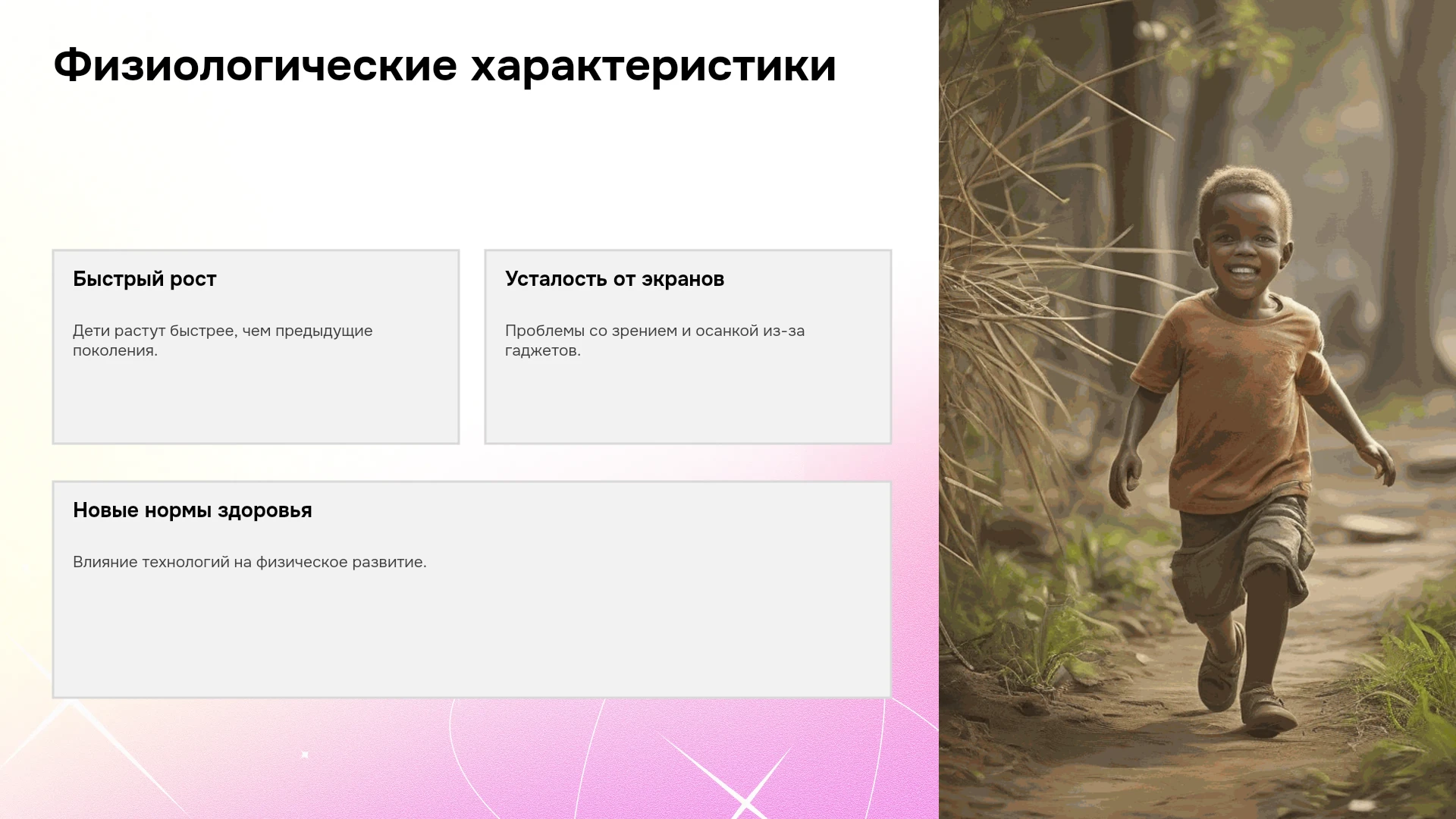 Физиологические характеристики

Быстрый рост

Дети растут быстрее, чем предыдущие поколения.

Усталость от экранов

Проблемы со зрением и осанкой из-за гаджетов.

Новые нормы здоровья

Влияние технологий на физическое развитие.